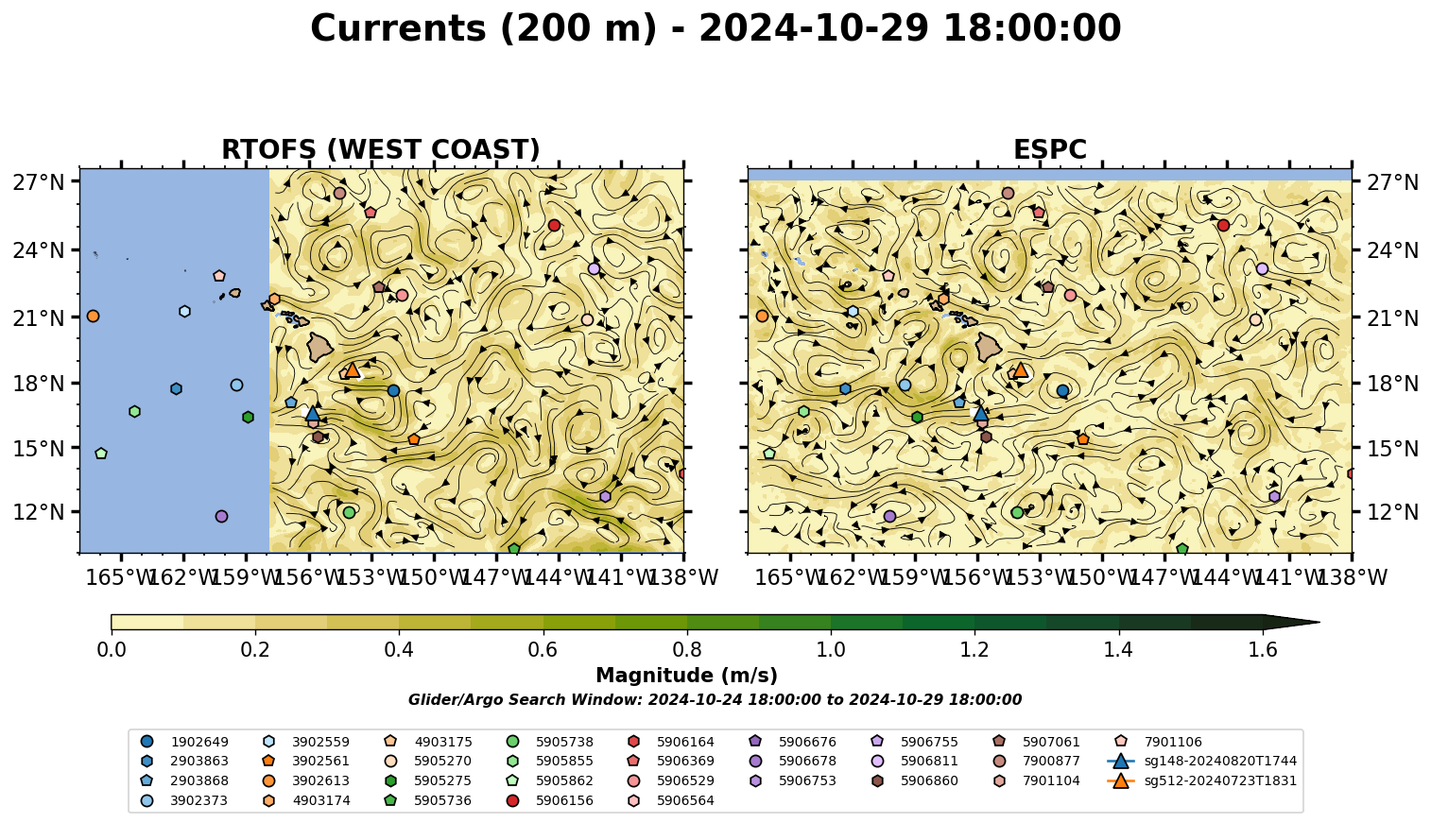 Currents (200 m) - 2024-10-29 18:00:00

RTOFS (WEST COAST)

27°N
24°N
21°N
18°N
15°N
12°N

165°W 162°W 159°W 156°W 153°W 150°W 147°W 144°W 141°W 138°W

ESPC

27°N
24°N
21°N
18°N
15°N
12°N

165°W 162°W 159°W 156°W 153°W 150°W 147°W 144°W 141°W 138°W

0.0 0.2 0.4 0.6 0.8 1.0 1.2 1.4 1.6

Magnitude (m/s)

Glider/Argo Search Window: 2024-10-24 18:00:00 to 2024-10-29 18:00:00

1902649
2903863
2903868
3902373
3902559
3902561
3902613
4903174
4903175
5905270
5905275
5905736
5905738
5905855
5905862
5906156
5906164
5906369
5906529
5906564
5906676
5906678
5906753
5906755
5906811
5906860
5907061
7900877
7901104
7901106
sg148-20240820T1744
sg512-20240723T1831